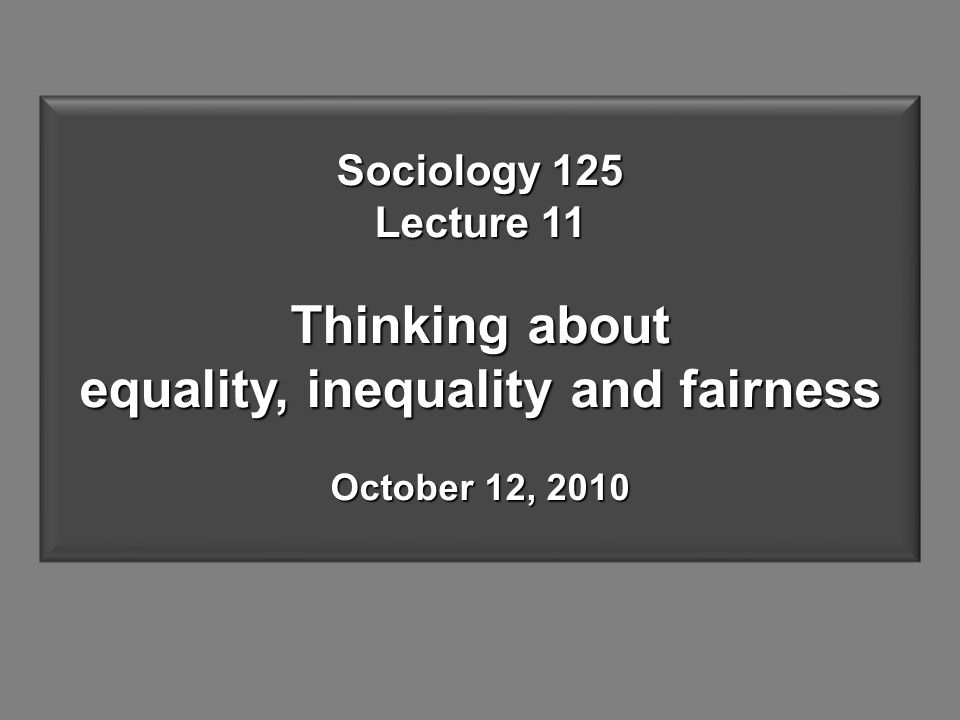 Sociology 125
Lecture 11

Thinking about
equality, inequality and fairness

October 12, 2010